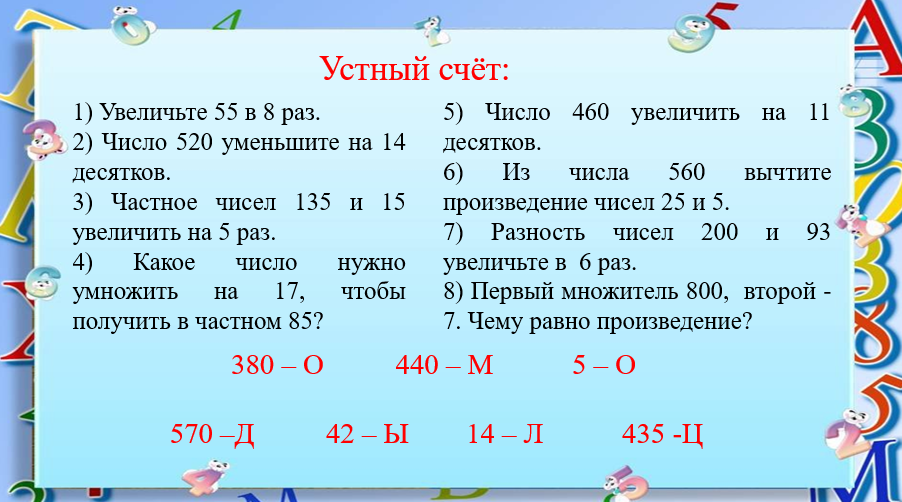 Устный счёт:

1) Увеличьте 55 в 8 раз.
2) Число 520 уменьшите на 14 десятков.
3) Частное чисел 135 и 15 увеличить на 5 раз.
4) Какое число нужно умножить на 17, чтобы получить в частном 85?

5) Число 460 увеличить на 11 десятков.
6) Из числа 560 вычтите произведение чисел 25 и 5.
7) Разность чисел 200 и 93 увеличьте в 6 раз.
8) Первый множитель 800, второй - 7. Чему равно произведение?

380 – О 440 – М 5 – О

570 –Д 42 – Ы 14 – Л 435 -Ц